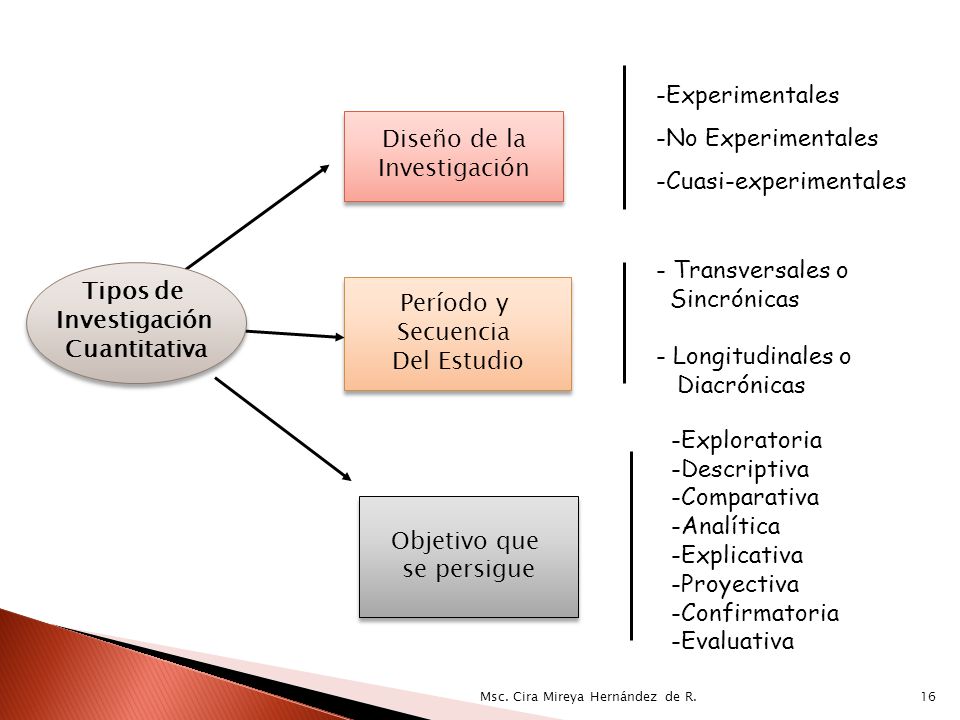 Tipos de Investigación Cuantitativa

Diseño de la Investigación

-Experimentales
-No Experimentales
-Cuasi-experimentales

Período y Secuencia Del Estudio

- Transversales o Sincrónicas

- Longitudinales o Diacrónicas

Objetivo que se persigue

-Exploratoria
-Descriptiva
-Comparativa
-Analítica
-Explicativa
-Proyectiva
-Confirmatoria
-Evaluativa

Msc. Cira Mireya Hernández de R.

16